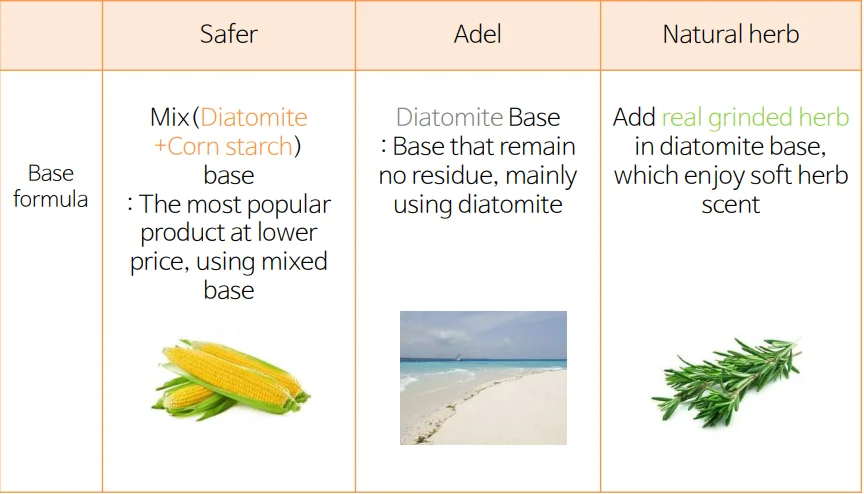 | | Safer | Adel | Natural herb |
|---|---|---|---|
| Base formula | Mix(Diatomite +Corn starch) base : The most popular product at lower price, using mixed base | Diatomite Base : Base that remain no residue, mainly using diatomite | Add real grinded herb in diatomite base, which enjoy soft herb scent |